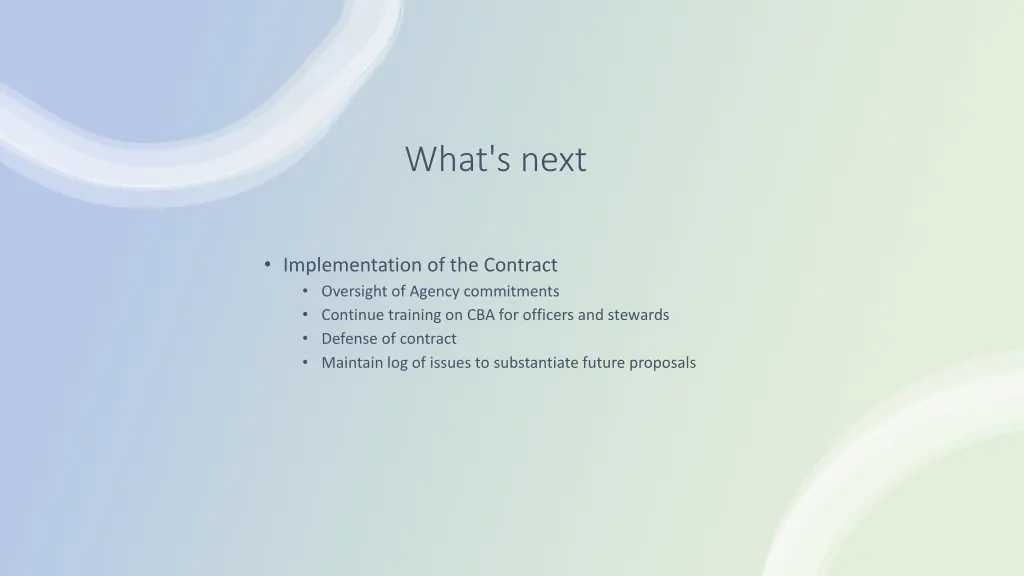 What's next

• Implementation of the Contract
  • Oversight of Agency commitments
  • Continue training on CBA for officers and stewards
  • Defense of contract
  • Maintain log of issues to substantiate future proposals